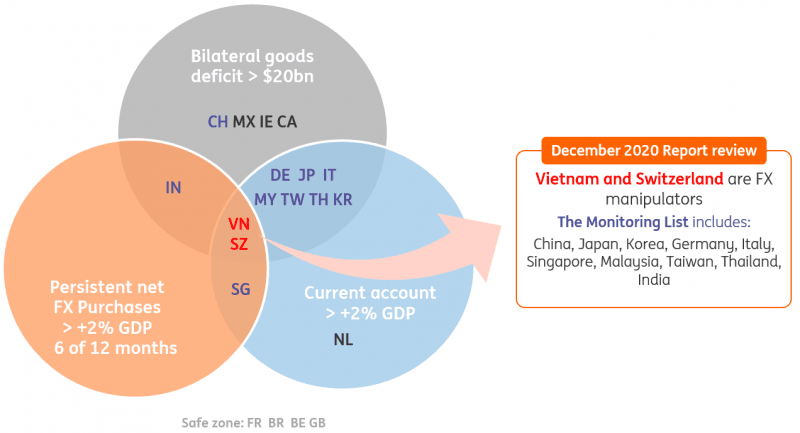 Bilateral goods deficit > $20bn

CH MX IE CA

IN

DE JP IT
MY TW TH KR

VN
SZ

SG

Persistent net FX Purchases > +2% GDP 6 of 12 months

Current account > +2% GDP

NL

Safe zone: FR BR BE GB

December 2020 Report review

Vietnam and Switzerland are FX manipulators

The Monitoring List includes:

China, Japan, Korea, Germany, Italy, Singapore, Malaysia, Taiwan, Thailand, India